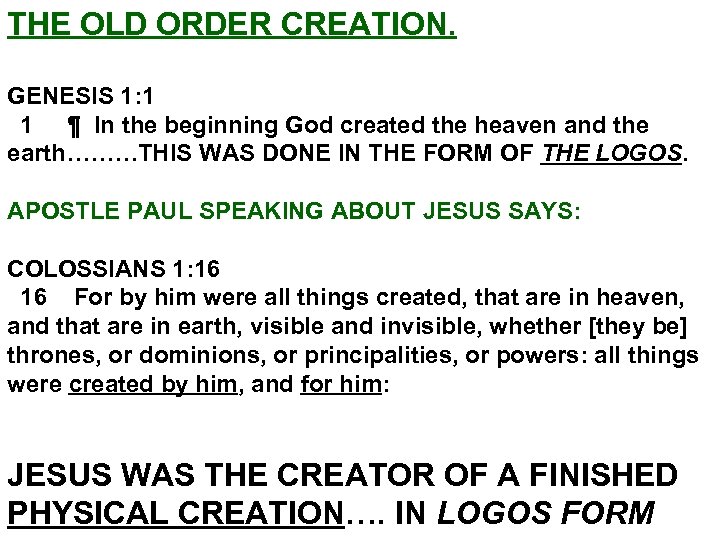 THE OLD ORDER CREATION.

GENESIS 1:1
1 ¶ In the beginning God created the heaven and the earth………THIS WAS DONE IN THE FORM OF THE LOGOS.

APOSTLE PAUL SPEAKING ABOUT JESUS SAYS:

COLOSSIANS 1:16
16 For by him were all things created, that are in heaven, and that are in earth, visible and invisible, whether [they be] thrones, or dominions, or principalities, or powers: all things were created by him, and for him:

JESUS WAS THE CREATOR OF A FINISHED PHYSICAL CREATION…. IN LOGOS FORM